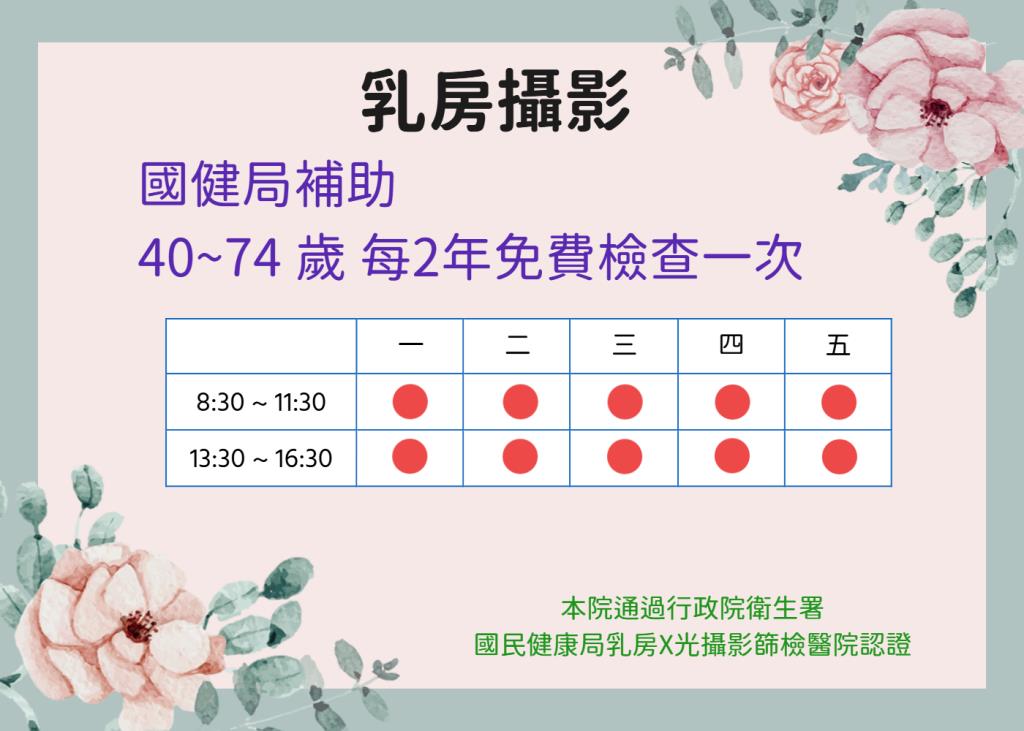 乳房攝影

國健局補助

40~74 歲 每2年免費檢查一次

| | 一 | 二 | 三 | 四 | 五 |
|---|---|---|---|---|---|
| 8:30 ~ 11:30 | ● | ● | ● | ● | ● |
| 13:30 ~ 16:30 | ● | ● | ● | ● | ● |

本院通過行政院衛生署
國民健康局乳房X光攝影篩檢醫院認證